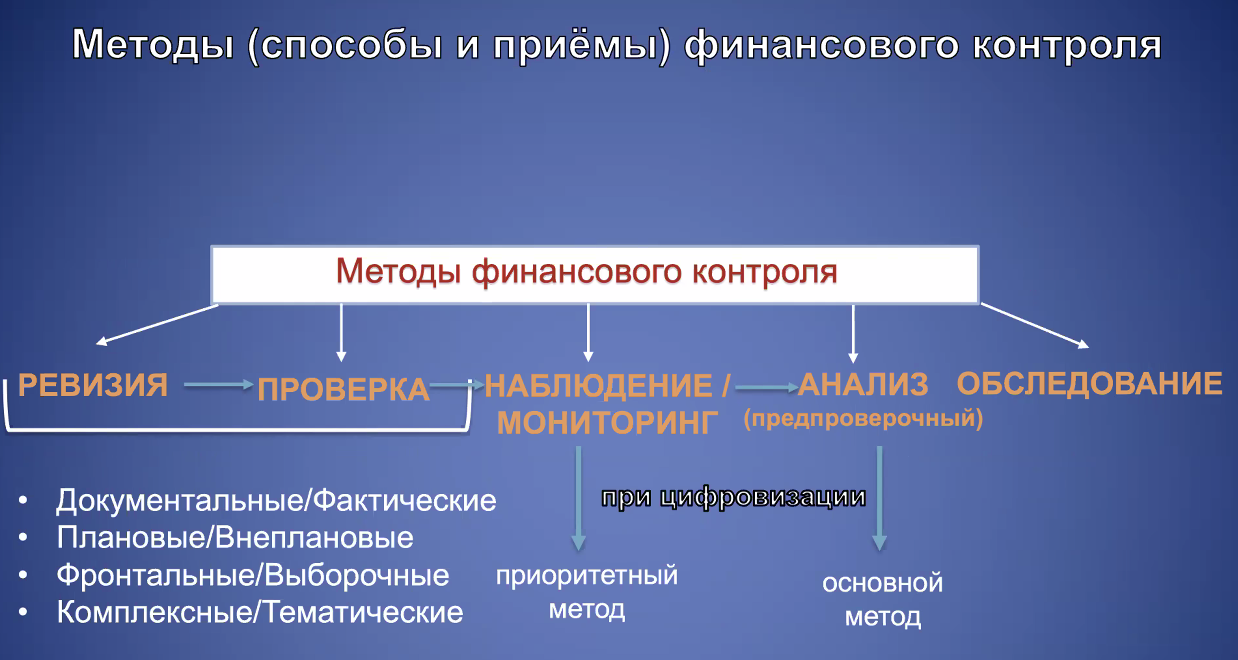 Методы (способы и приёмы) финансового контроля

Методы финансового контроля

РЕВИЗИЯ ПРОВЕРКА НАБЛЮДЕНИЕ / МОНИТОРИНГ АНАЛИЗ (предпроверочный) ОБСЛЕДОВАНИЕ

- Документальные/Фактические
- Плановые/Внеплановые
- Фронтальные/Выборочные
- Комплексные/Тематические

при цифровизации

приоритетный метод

основной метод